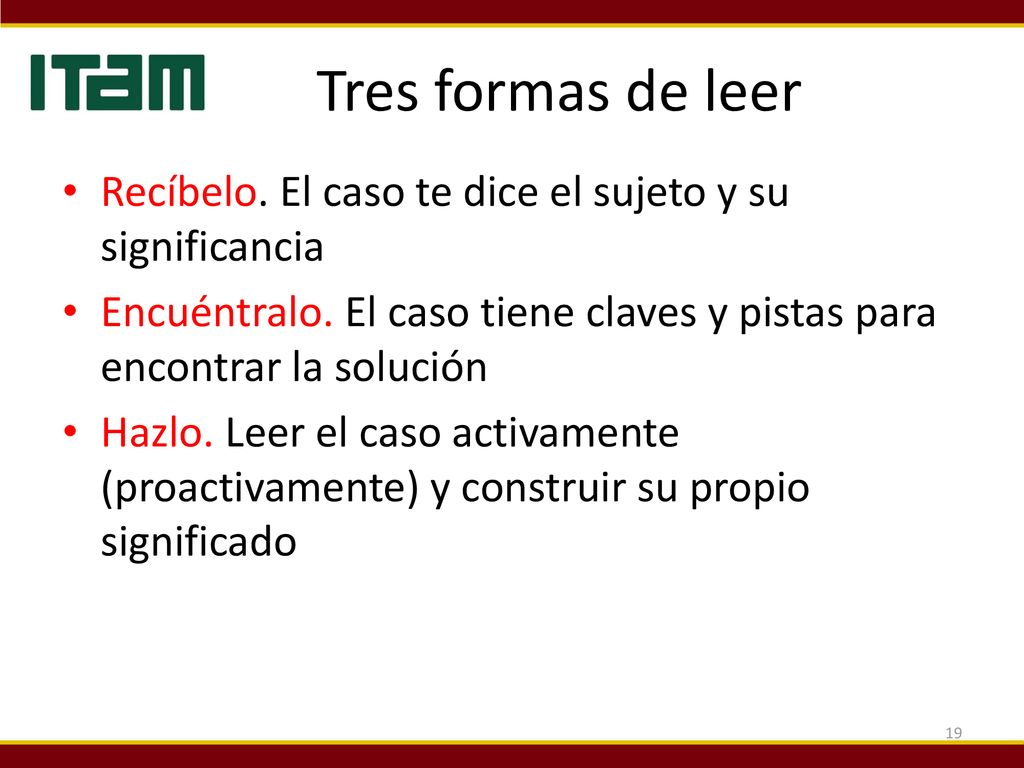 ITAM

Tres formas de leer

• Recíbelo. El caso te dice el sujeto y su significancia
• Encuéntralo. El caso tiene claves y pistas para encontrar la solución
• Hazlo. Leer el caso activamente (proactivamente) y construir su propio significado

19